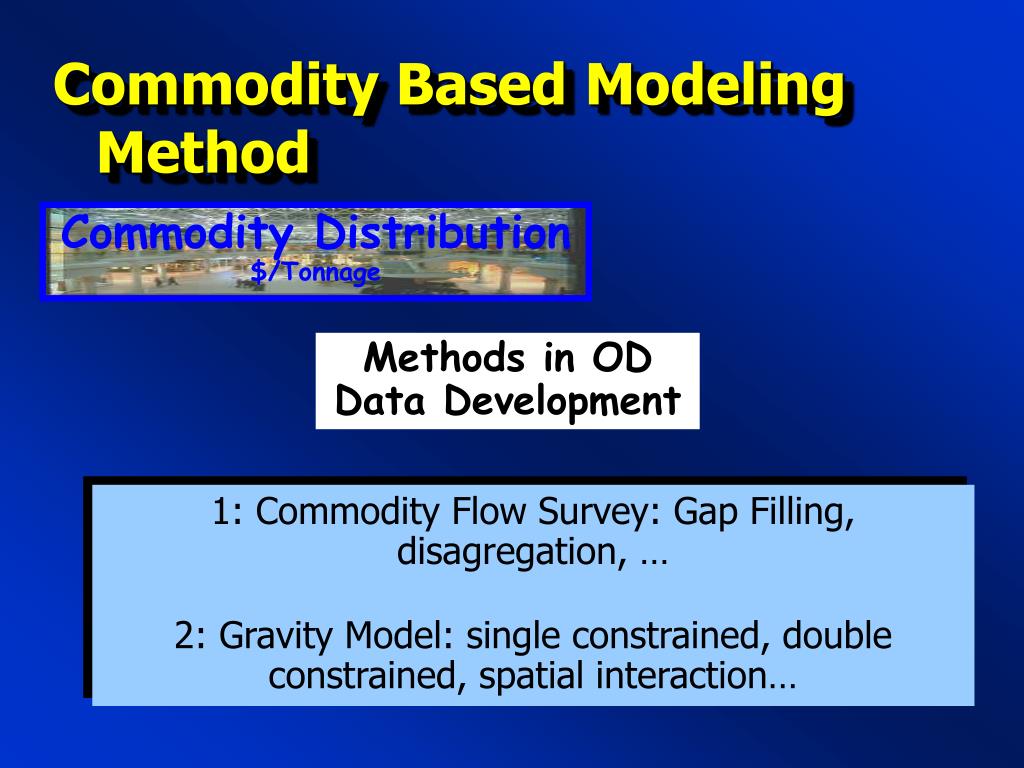 Commodity Based Modeling Method

Commodity Distribution
$/Tonnage

Methods in OD Data Development

1: Commodity Flow Survey: Gap Filling, disagregation, …

2: Gravity Model: single constrained, double constrained, spatial interaction…